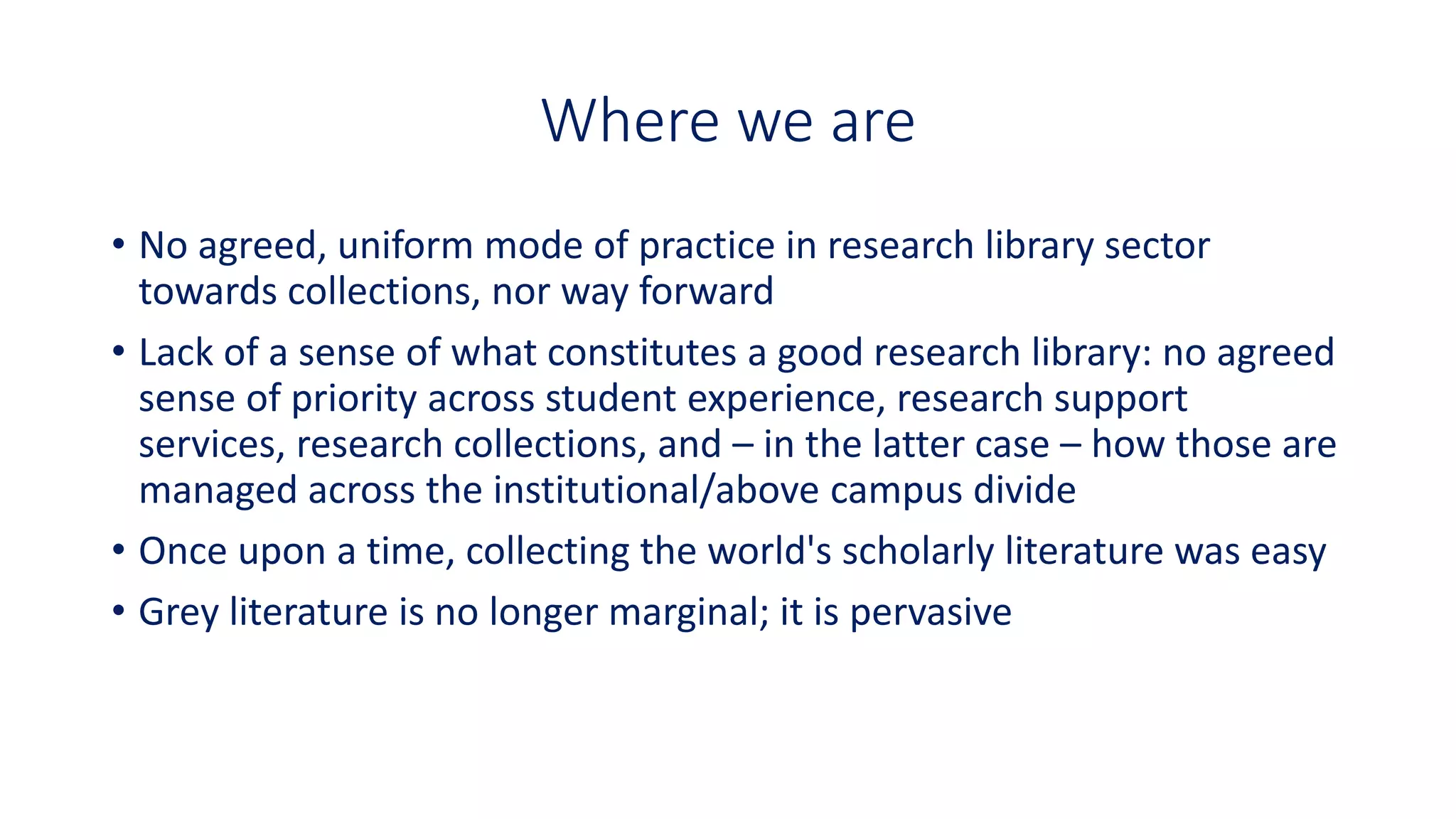 Where we are

• No agreed, uniform mode of practice in research library sector towards collections, nor way forward

• Lack of a sense of what constitutes a good research library: no agreed sense of priority across student experience, research support services, research collections, and – in the latter case – how those are managed across the institutional/above campus divide

• Once upon a time, collecting the world's scholarly literature was easy

• Grey literature is no longer marginal; it is pervasive